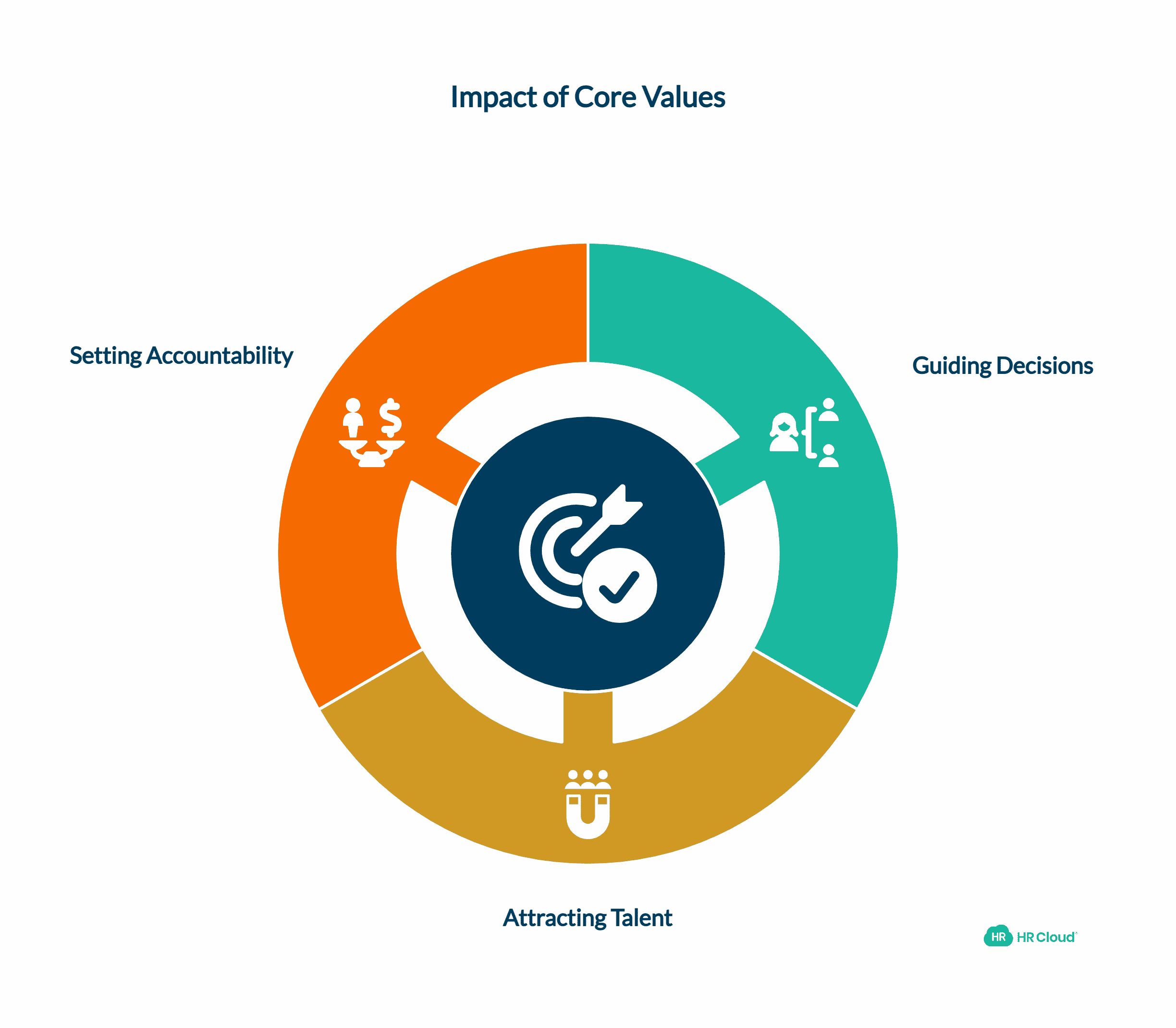 Impact of Core Values

Setting Accountability

Guiding Decisions

Attracting Talent

HR HR Cloud